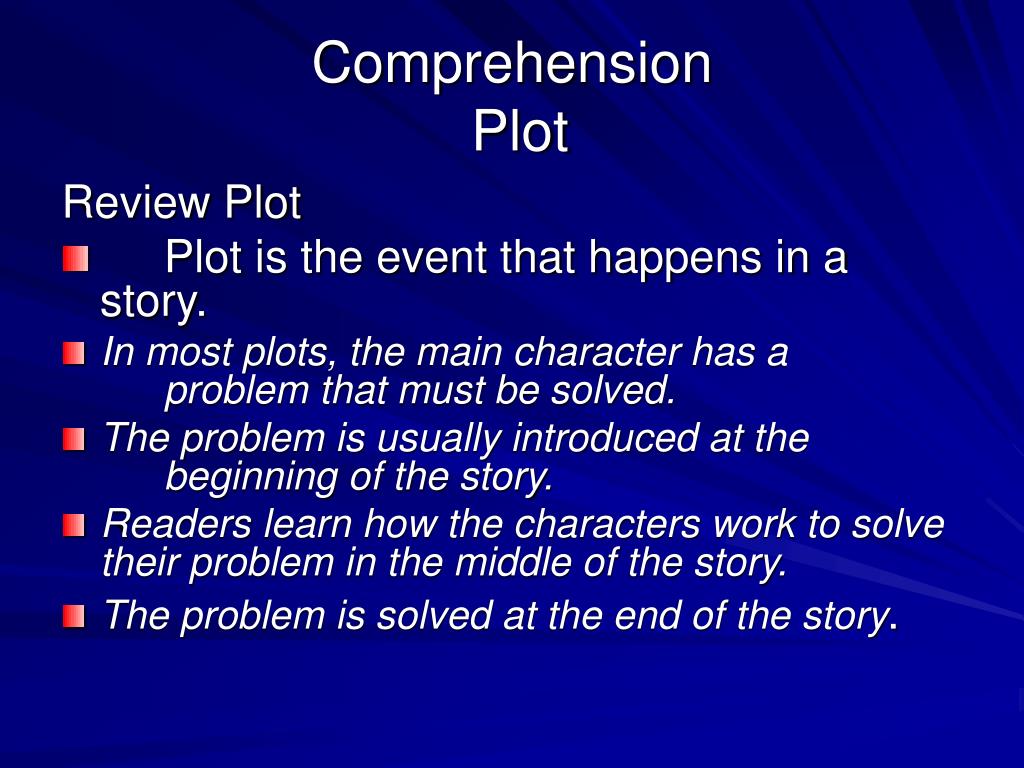 Comprehension
Plot

Review Plot

Plot is the event that happens in a story.

In most plots, the main character has a problem that must be solved.

The problem is usually introduced at the beginning of the story.

Readers learn how the characters work to solve their problem in the middle of the story.

The problem is solved at the end of the story.